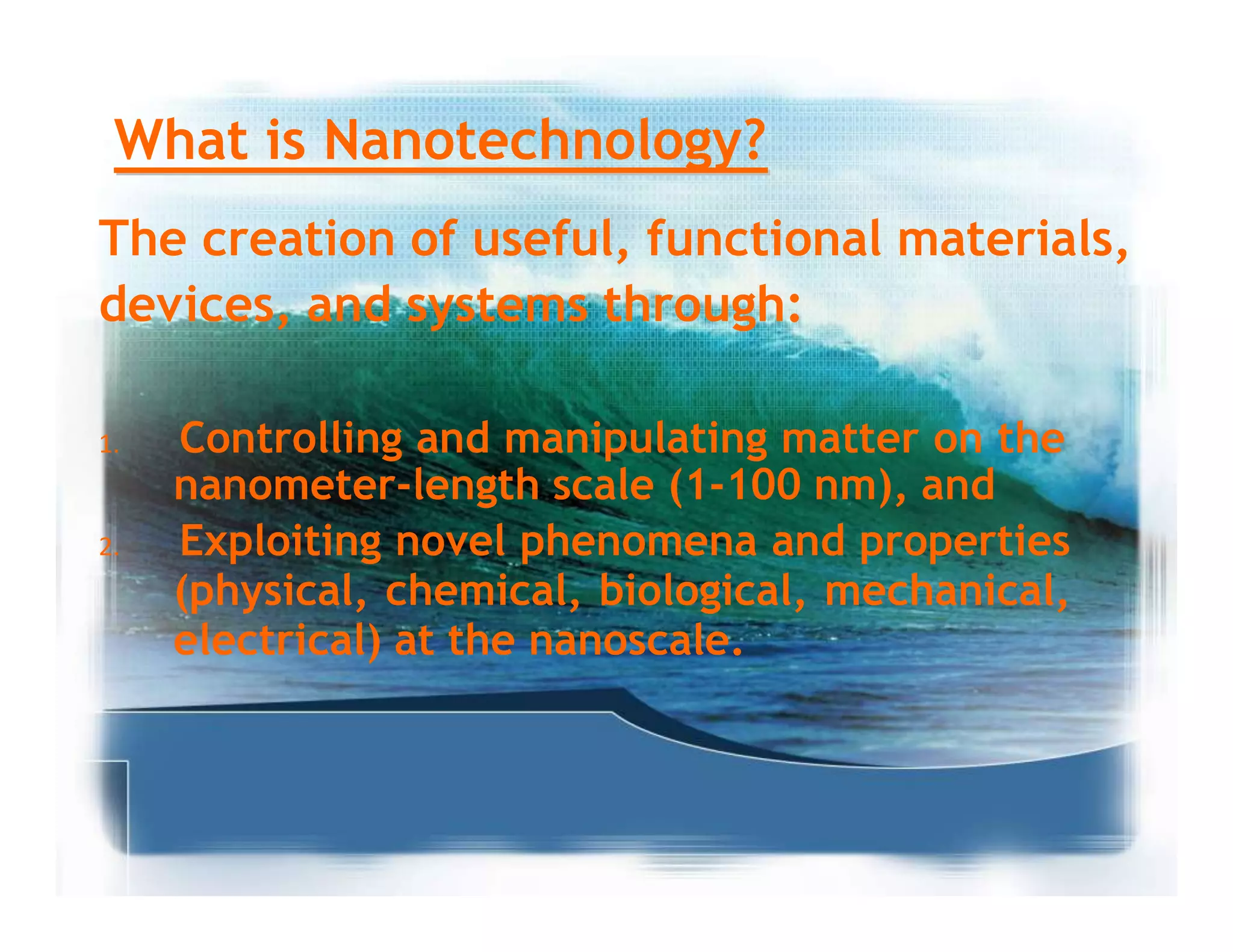 What is Nanotechnology?

The creation of useful, functional materials, devices, and systems through:

1. Controlling and manipulating matter on the nanometer-length scale (1-100 nm), and
2. Exploiting novel phenomena and properties (physical, chemical, biological, mechanical, electrical) at the nanoscale.